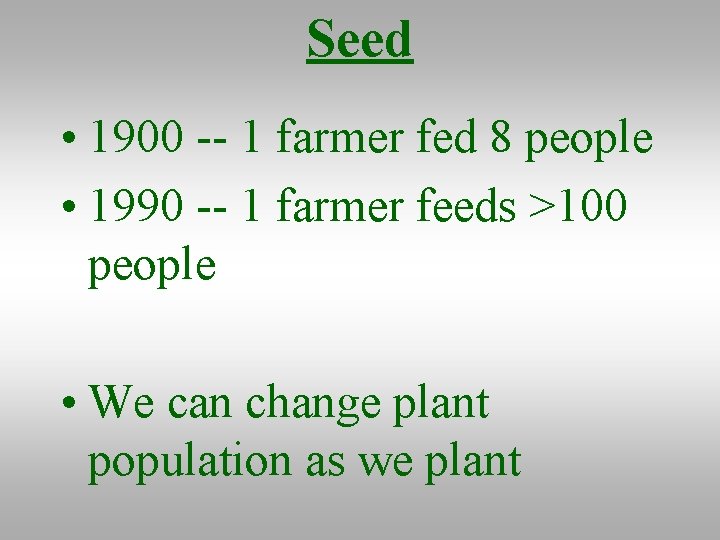 Seed

• 1900 -- 1 farmer fed 8 people
• 1990 -- 1 farmer feeds >100 people

• We can change plant population as we plant